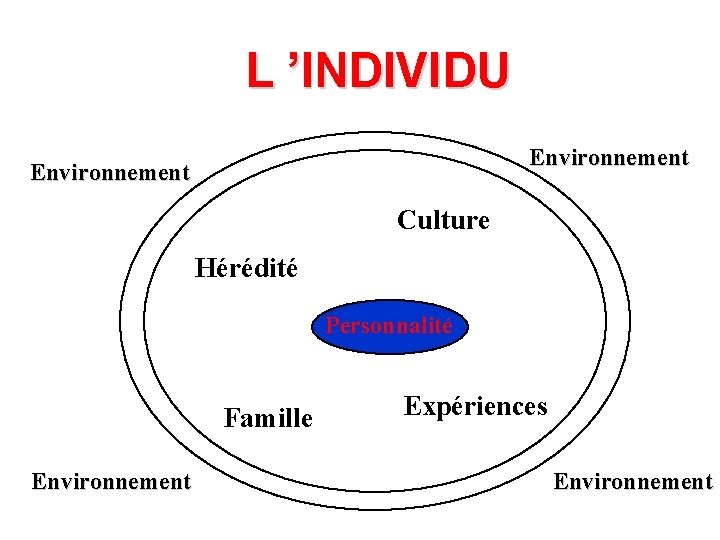 L ’INDIVIDU

Environnement

Environnement

Culture

Hérédité

Personnalité

Famille

Expériences

Environnement

Environnement